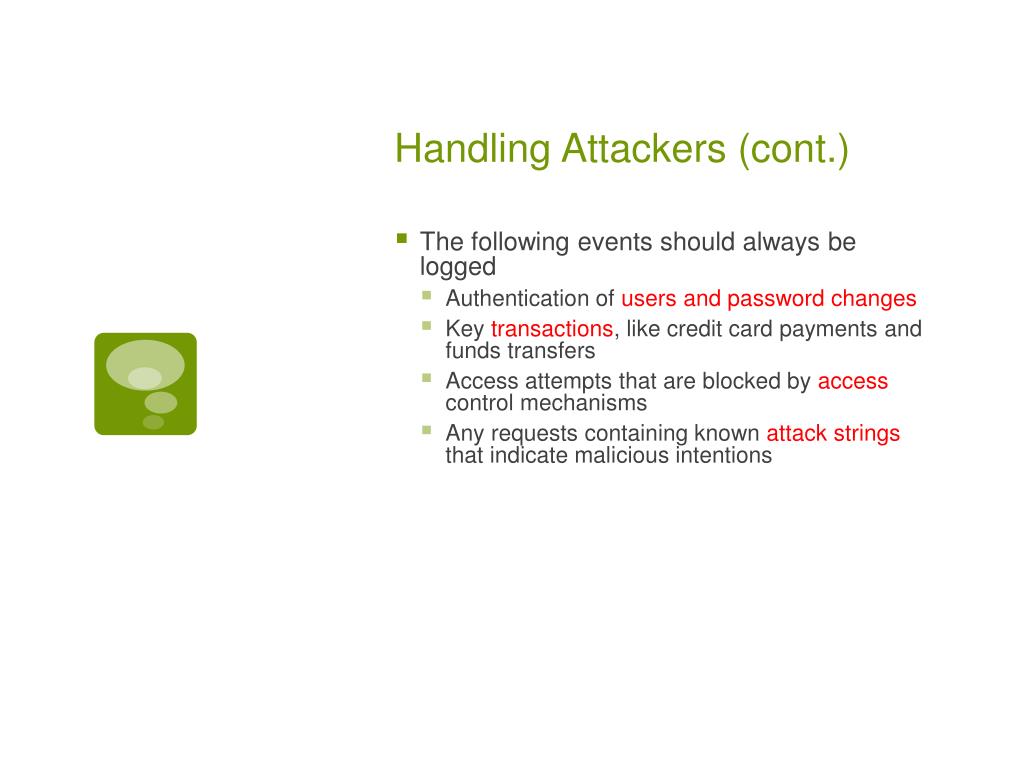 Handling Attackers (cont.)

The following events should always be logged

Authentication of users and password changes

Key transactions, like credit card payments and funds transfers

Access attempts that are blocked by access control mechanisms

Any requests containing known attack strings that indicate malicious intentions